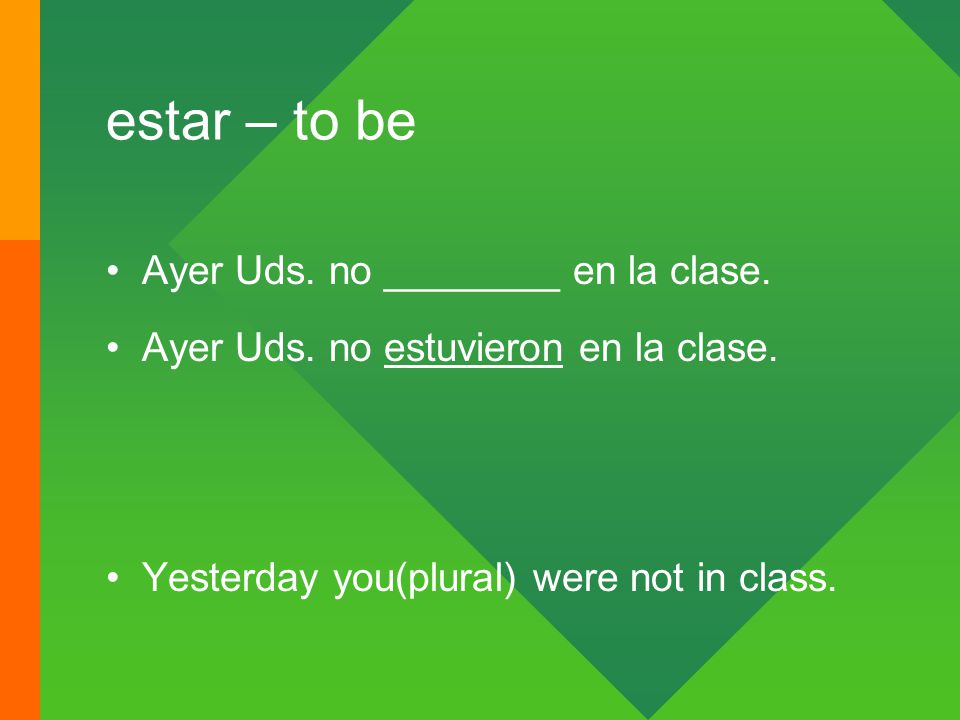 estar – to be

• Ayer Uds. no ________ en la clase.

• Ayer Uds. no estuvieron en la clase.

• Yesterday you(plural) were not in class.